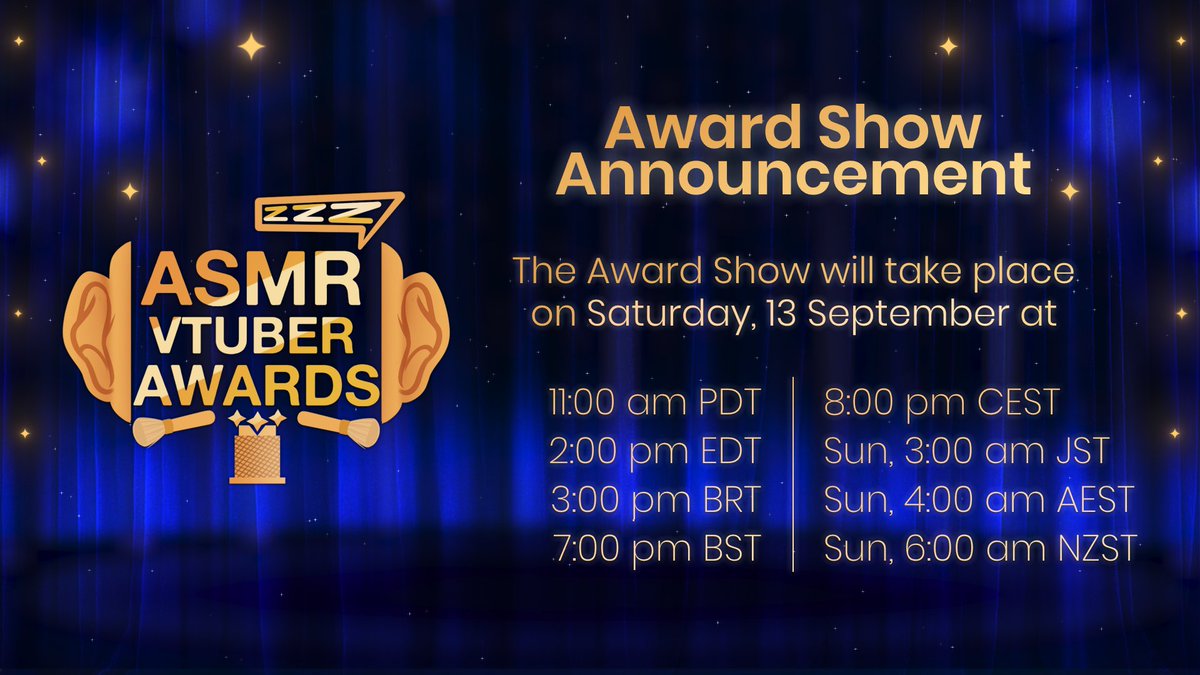 ZZZ
ASMR
VTUBER
AWARDS

Award Show Announcement

The Award Show will take place on Saturday, 13 September at

11:00 am PDT
2:00 pm EDT
3:00 pm BRT
7:00 pm BST

8:00 pm CEST
Sun, 3:00 am JST
Sun, 4:00 am AEST
Sun, 6:00 am NZST